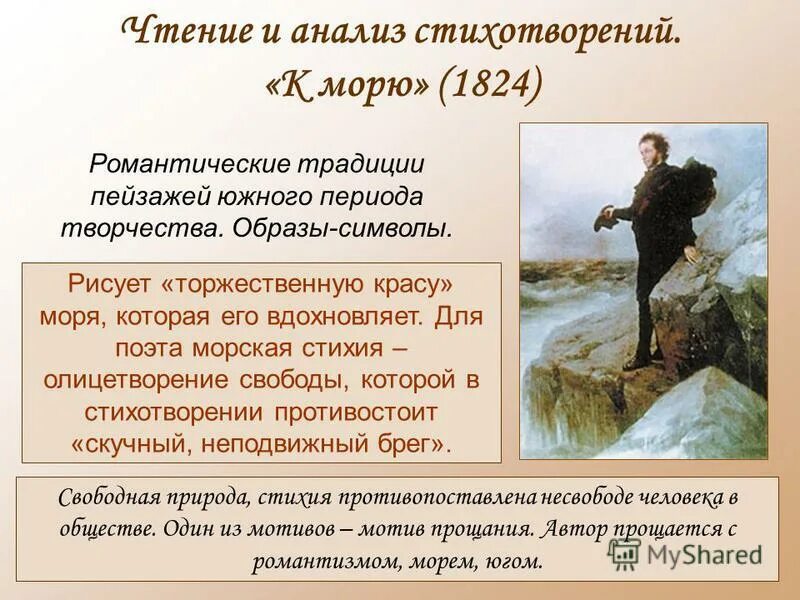 Чтение и анализ стихотворений.
«К морю» (1824)

Романтические традиции пейзажей южного периода творчества. Образы-символы.

Рисует «торжественную красу» моря, которая его вдохновляет. Для поэта морская стихия – олицетворение свободы, которой в стихотворении противостоит «скучный, неподвижный брег».

Свободная природа, стихия противопоставлена несвободе человека в обществе. Один из мотивов – мотив прощания. Автор прощается с романтизмом, морем, югом.

MyShared